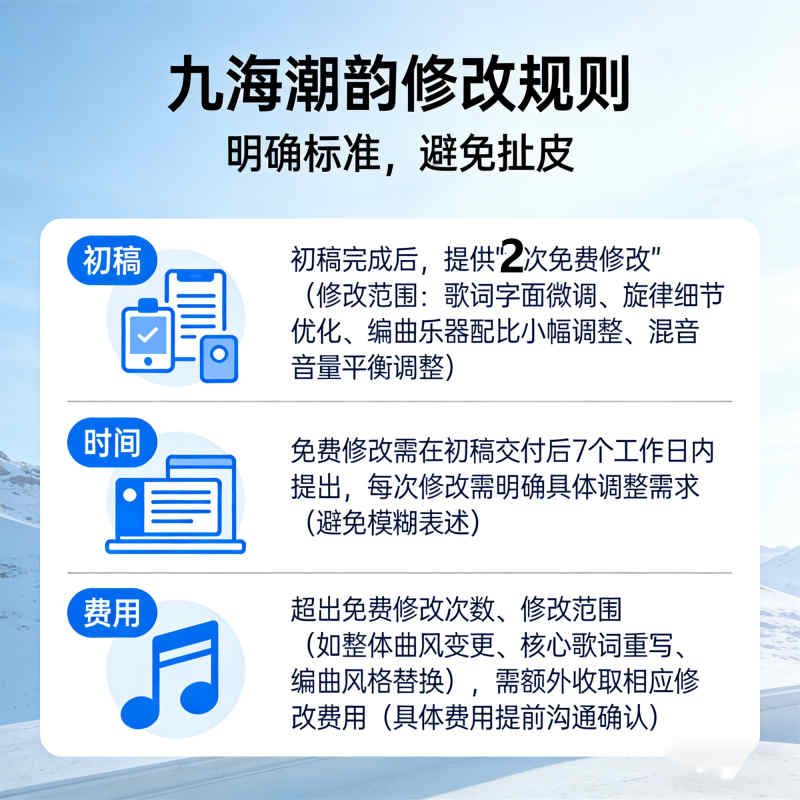 九海潮韵修改规则
明确标准，避免扯皮

初稿

初稿完成后，提供"2次免费修改"（修改范围：歌词字面微调、旋律细节优化、编曲乐器配比小幅调整、混音音量平衡调整）

时间

免费修改需在初稿交付后7个工作日内提出，每次修改需明确具体调整需求（避免模糊表述）

费用

超出免费修改次数、修改范围（如整体曲风变更、核心歌词重写、编曲风格替换），需额外收取相应修改费用（具体费用提前沟通确认）